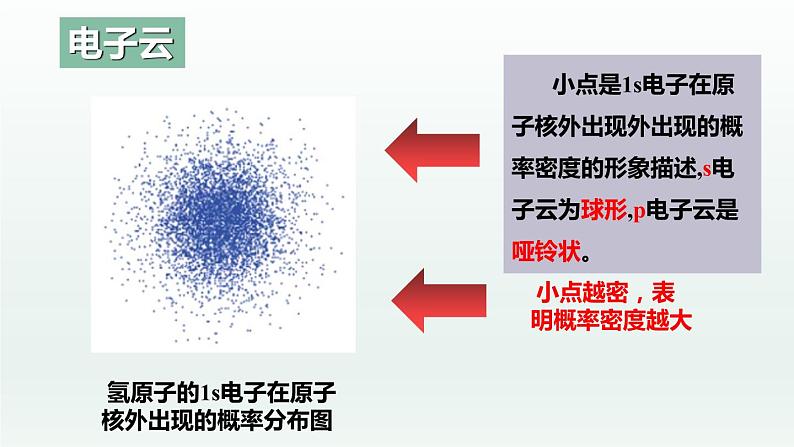 电子云

小点是1s电子在原子核外出现外出现的概率密度的形象描述，s电子云为球形，p电子云是哑铃状。

小点越密，表明概率密度越大

氢原子的1s电子在原子核外出现的概率分布图